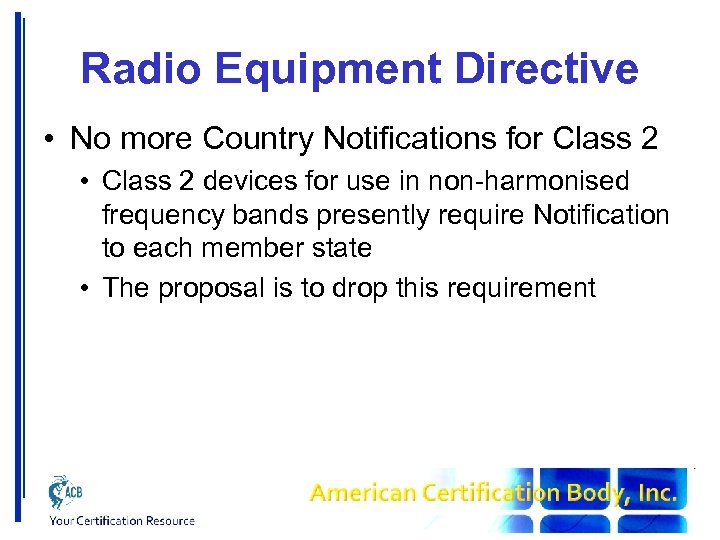 Radio Equipment Directive

• No more Country Notifications for Class 2
  • Class 2 devices for use in non-harmonised frequency bands presently require Notification to each member state
  • The proposal is to drop this requirement

ACB
Your Certification Resource

American Certification Body, Inc.